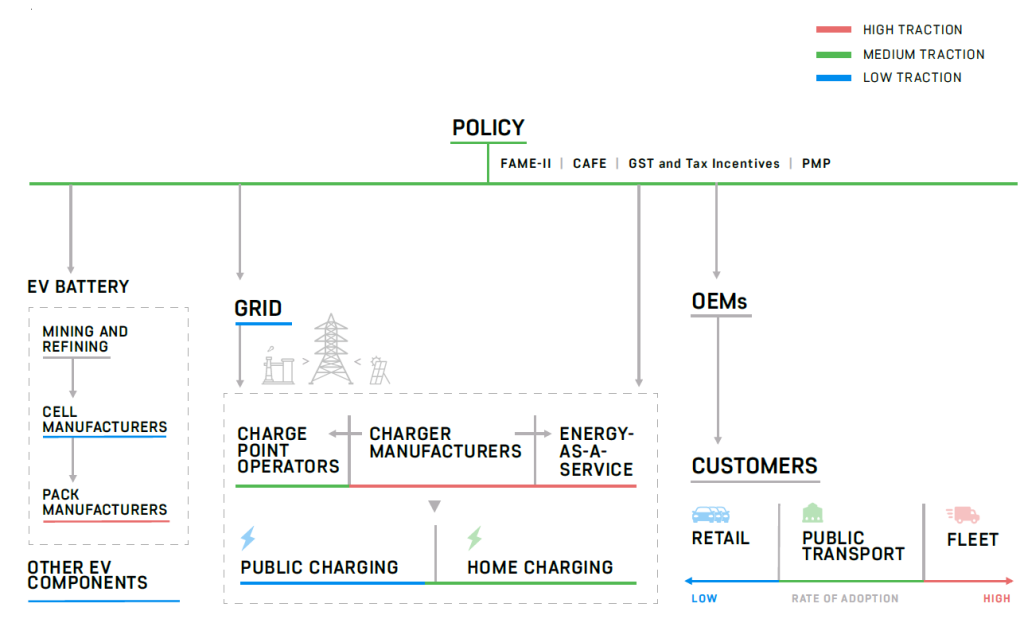 HIGH TRACTION
MEDIUM TRACTION
LOW TRACTION

POLICY
FAME-II | CAFE | GST and Tax Incentives | PMP

EV BATTERY
MINING AND REFINING
CELL MANUFACTURERS
PACK MANUFACTURERS

OTHER EV COMPONENTS

GRID

CHARGE POINT OPERATORS
CHARGER MANUFACTURERS
ENERGY-AS-A-SERVICE

PUBLIC CHARGING
HOME CHARGING

OEMs

CUSTOMERS

RETAIL
PUBLIC TRANSPORT
FLEET

LOW
RATE OF ADOPTION
HIGH